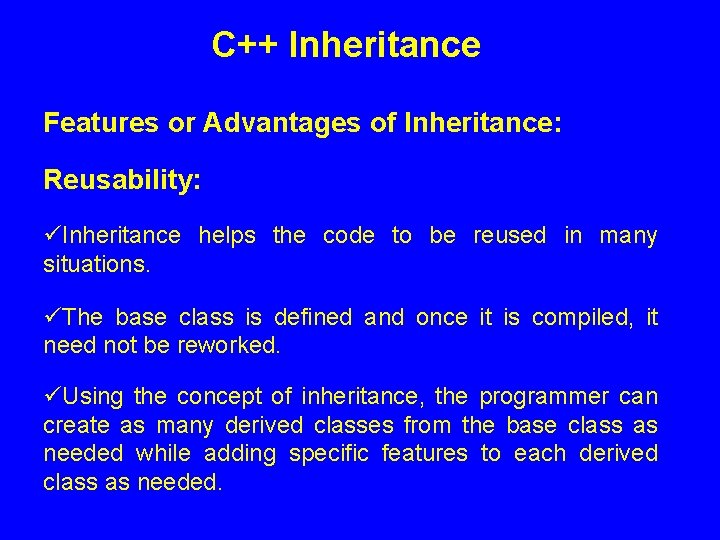 C++ Inheritance

Features or Advantages of Inheritance:

Reusability:

✓Inheritance helps the code to be reused in many situations.

✓The base class is defined and once it is compiled, it need not be reworked.

✓Using the concept of inheritance, the programmer can create as many derived classes from the base class as needed while adding specific features to each derived class as needed.